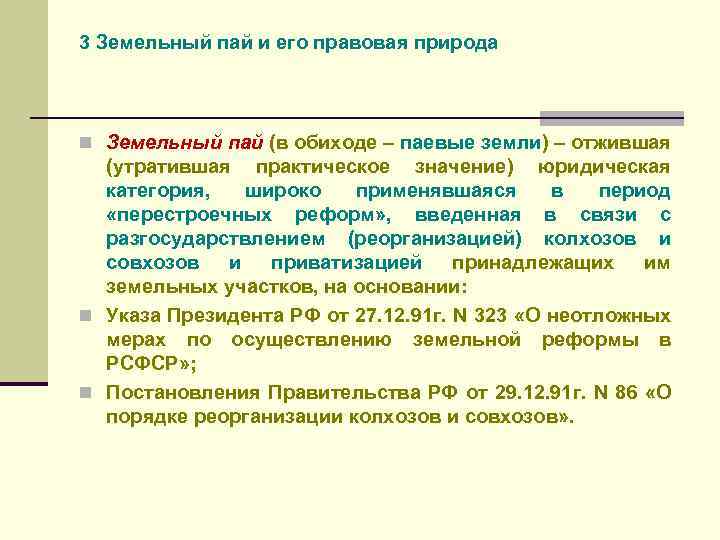 3 Земельный пай и его правовая природа

Земельный пай (в обиходе – паевые земли) – отжившая (утратившая практическое значение) юридическая категория, широко применявшаяся в период «перестроечных реформ», введенная в связи с разгосударствлением (реорганизацией) колхозов и совхозов и приватизацией принадлежащих им земельных участков, на основании:

Указа Президента РФ от 27.12.91г. N 323 «О неотложных мерах по осуществлению земельной реформы в РСФСР»;

Постановления Правительства РФ от 29.12.91г. N 86 «О порядке реорганизации колхозов и совхозов».